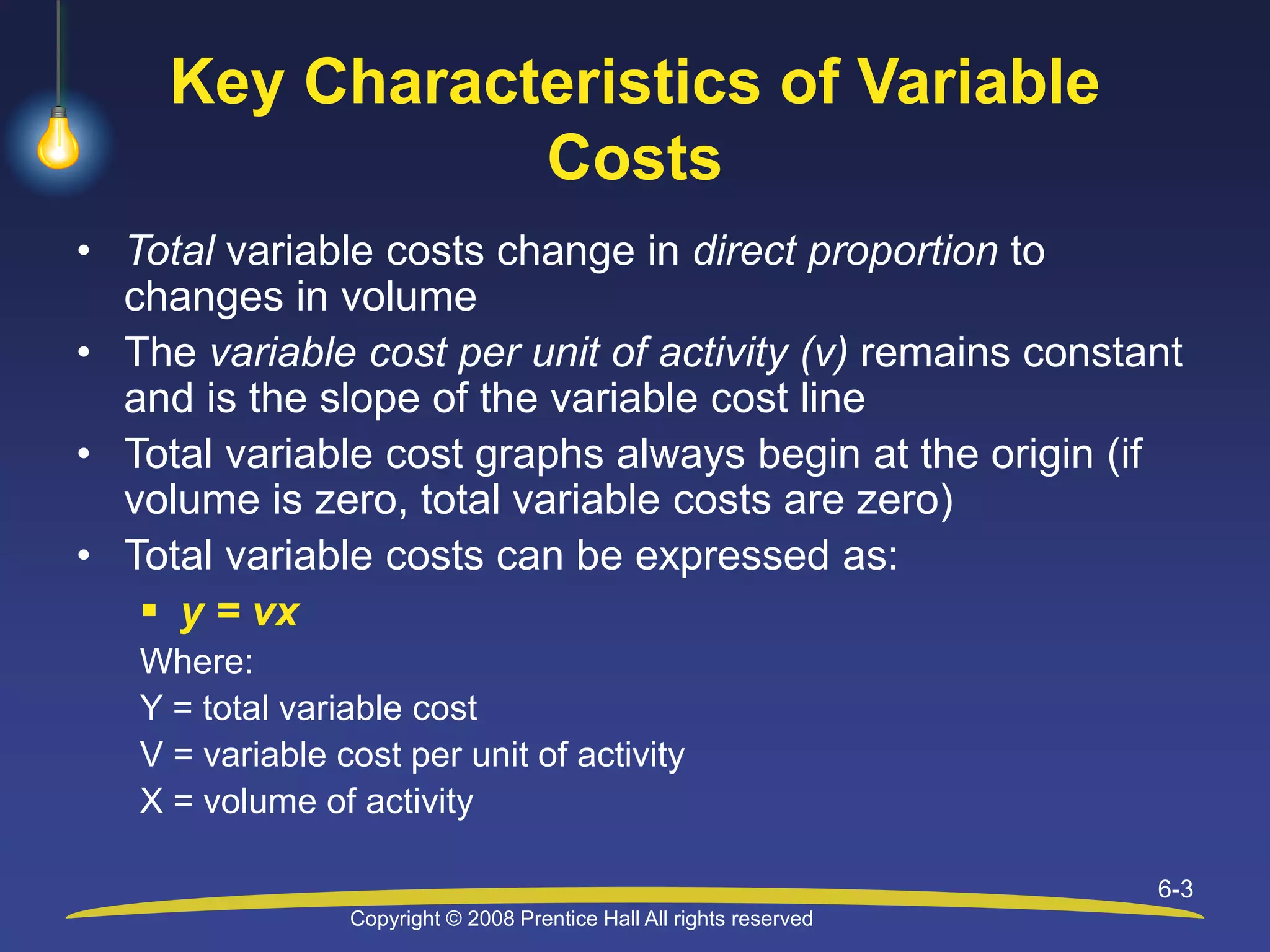 Key Characteristics of Variable Costs

• Total variable costs change in direct proportion to changes in volume
• The variable cost per unit of activity (v) remains constant and is the slope of the variable cost line
• Total variable cost graphs always begin at the origin (if volume is zero, total variable costs are zero)
• Total variable costs can be expressed as:
▪ $y = vx$
Where:
Y = total variable cost
V = variable cost per unit of activity
X = volume of activity

6-3

Copyright © 2008 Prentice Hall All rights reserved